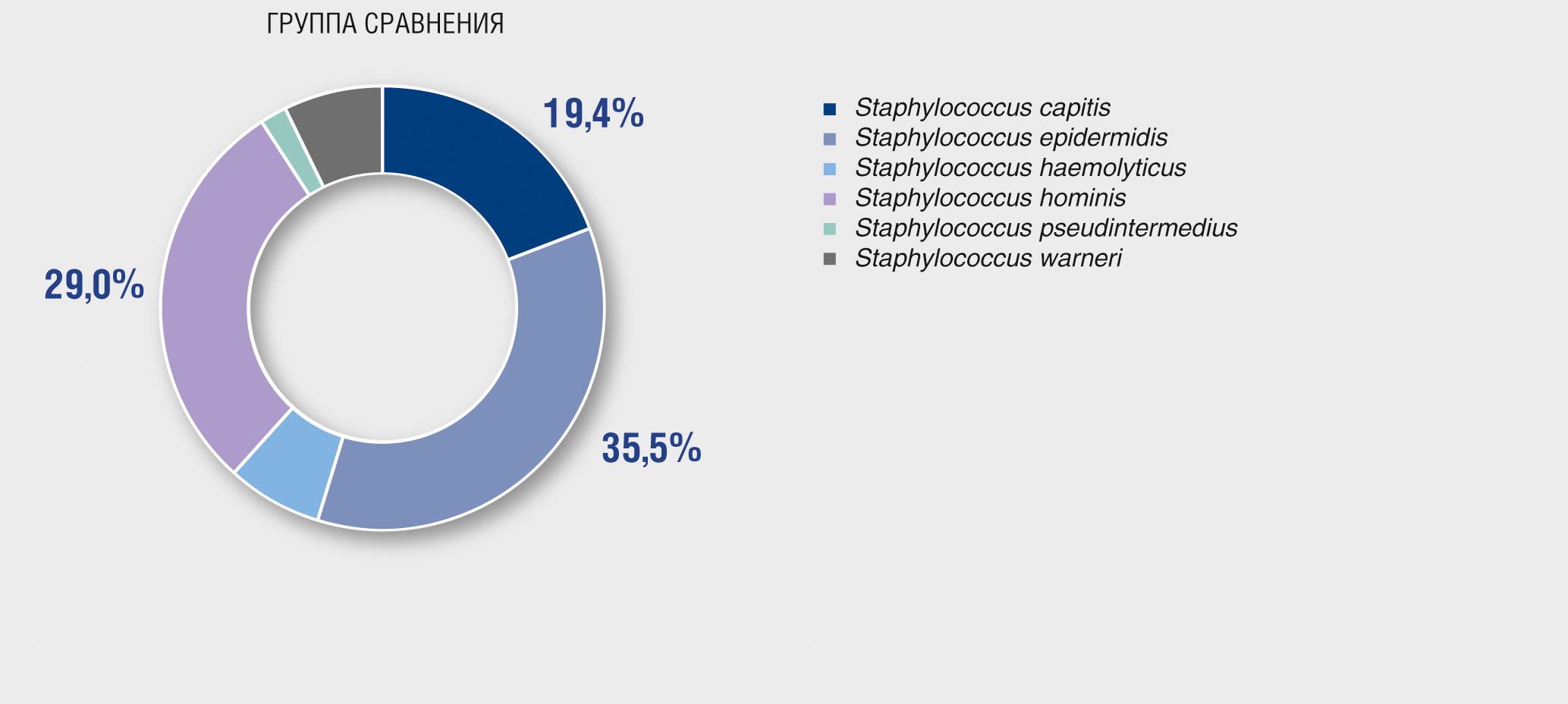 ГРУППА СРАВНЕНИЯ

19,4%

29,0%

35,5%

Staphylococcus capitis
Staphylococcus epidermidis
Staphylococcus haemolyticus
Staphylococcus hominis
Staphylococcus pseudintermedius
Staphylococcus warneri